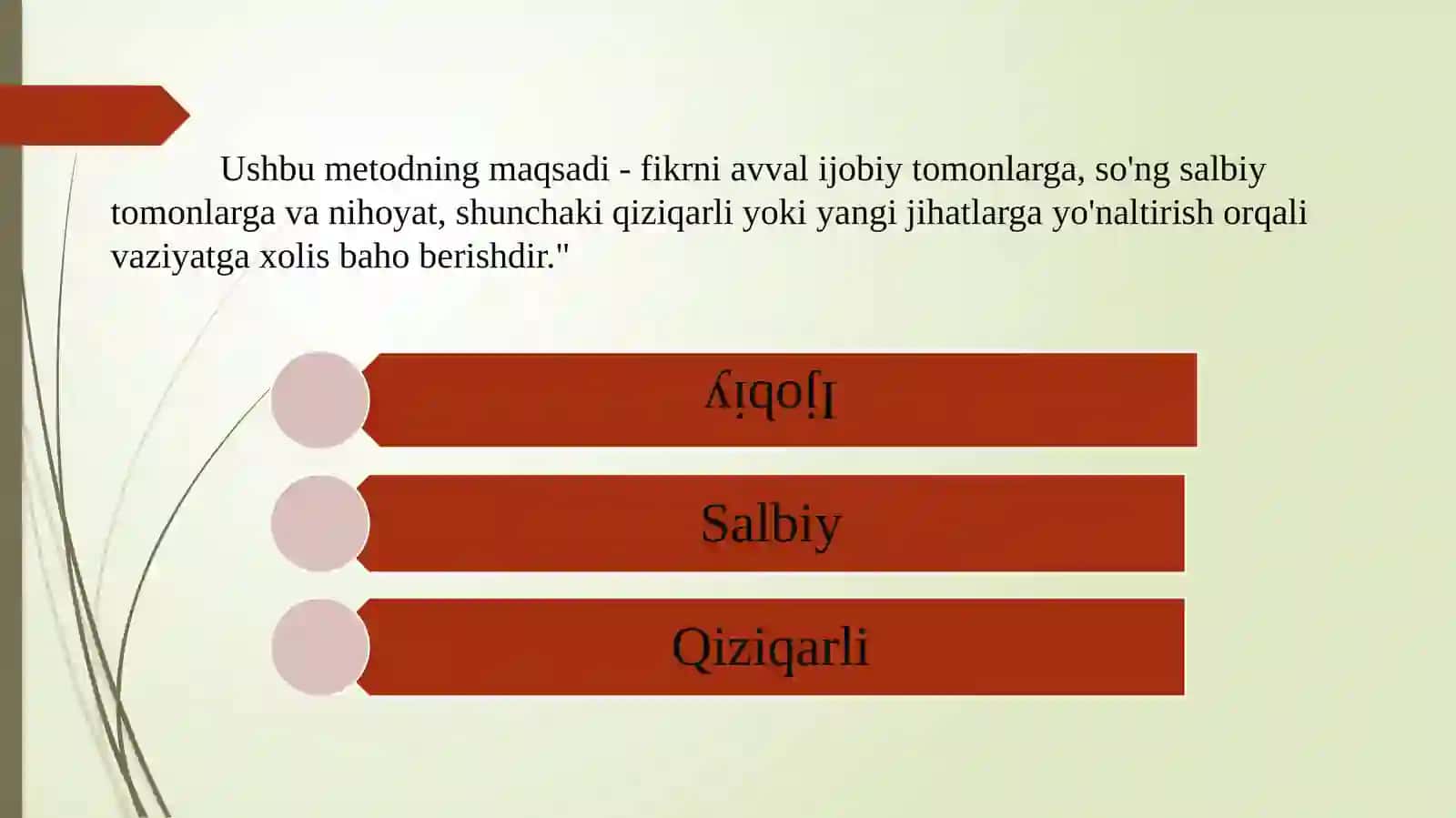 Ushbu metodning maqsadi - fikrni avval ijobiy tomonlarga, so'ng salbiy tomonlarga va nihoyat, shunchaki qiziqarli yoki yangi jihatlarga yo'naltirish orqali vaziyatga xolis baho berishdir."

Ijobiy

Salbiy

Qiziqarli